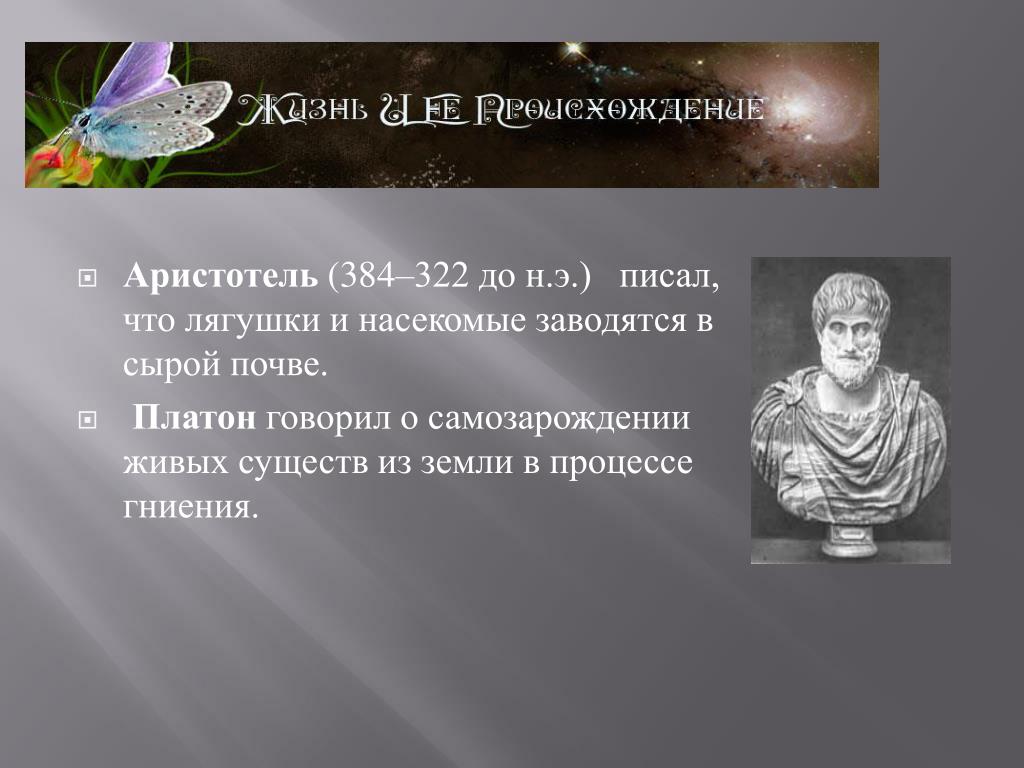 Жизнь И Ее Происхождение

Аристотель (384–322 до н.э.) писал, что лягушки и насекомые заводятся в сырой почве.

Платон говорил о самозарождении живых существ из земли в процессе гниения.